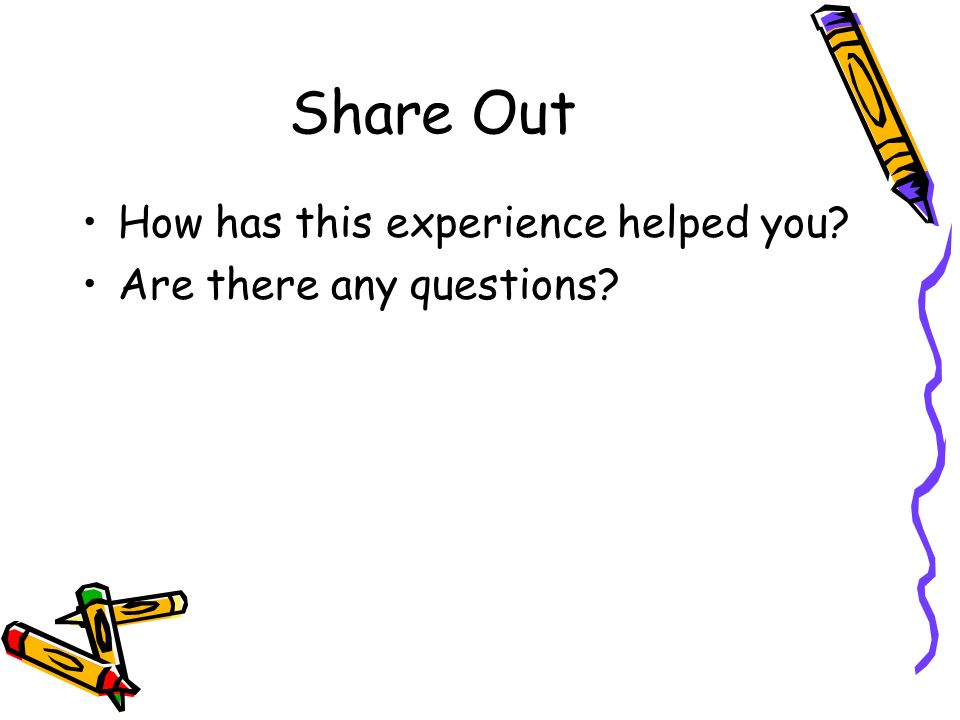 Share Out

• How has this experience helped you?
• Are there any questions?